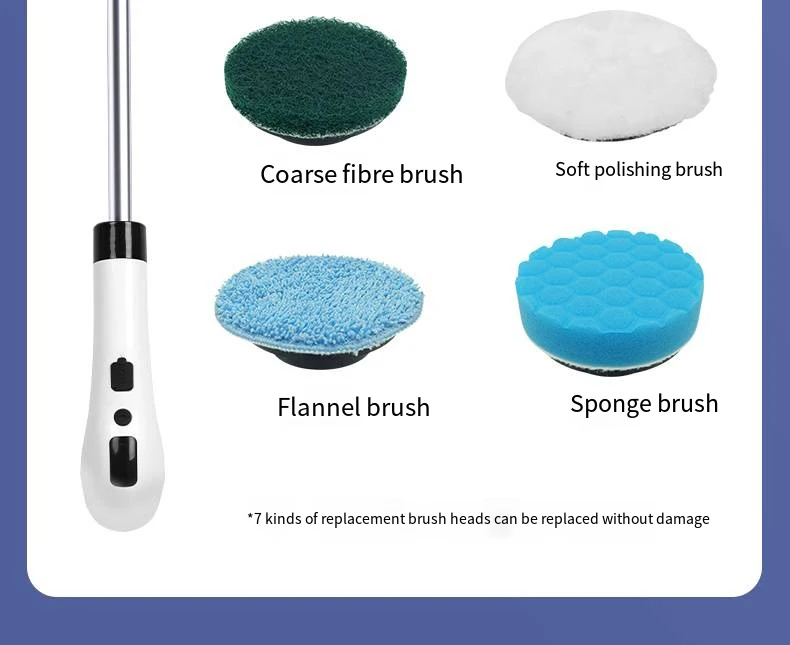 Coarse fibre brush

Soft polishing brush

Flannel brush

Sponge brush

*7 kinds of replacement brush heads can be replaced without damage